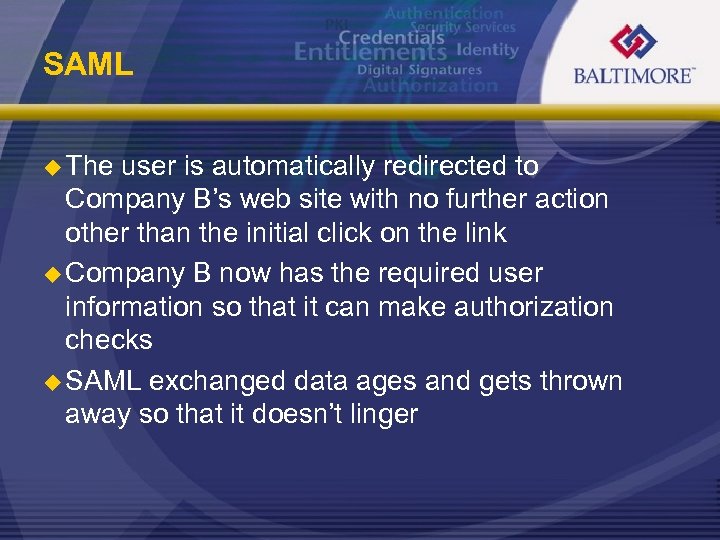 SAML

Authentication
PKI
Security Services
Credentials
Entitlements
Identity
Digital Signatures
Authorization

BALTIMORE™

◆ The user is automatically redirected to Company B's web site with no further action other than the initial click on the link

◆ Company B now has the required user information so that it can make authorization checks

◆ SAML exchanged data ages and gets thrown away so that it doesn't linger